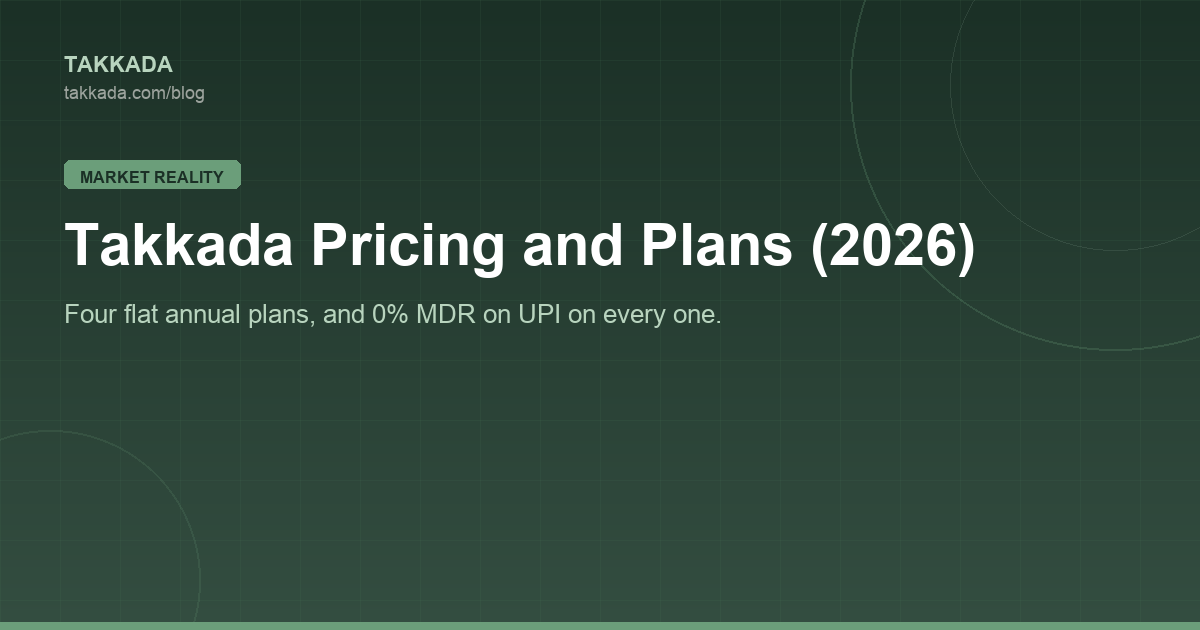 TAKKADA
takkada.com/blog

MARKET REALITY

Takkada Pricing and Plans (2026)

Four flat annual plans, and 0% MDR on UPI on every one.